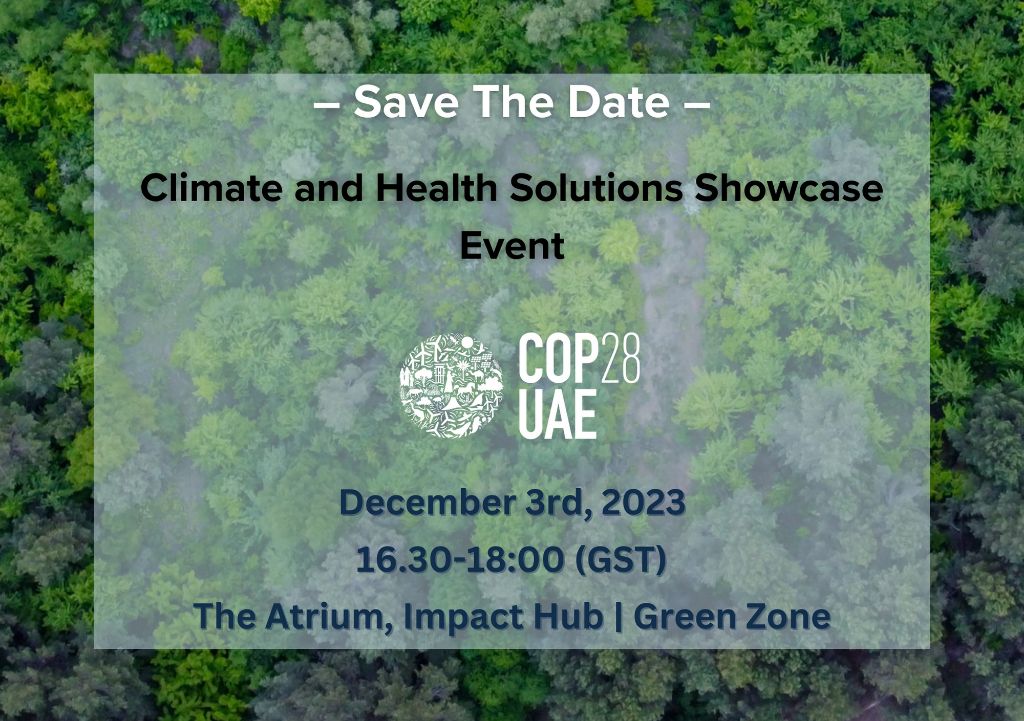 – Save The Date –

Climate and Health Solutions Showcase Event

COP28
UAE

December 3rd, 2023

16.30-18:00 (GST)

The Atrium, Impact Hub | Green Zone